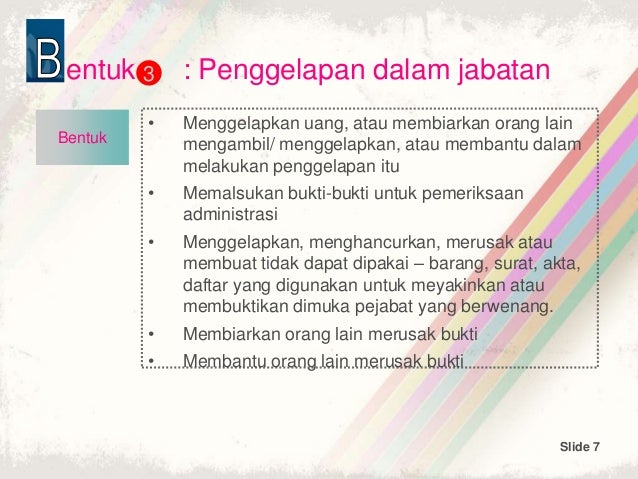 Bentuk 3 : Penggelapan dalam jabatan

Bentuk

• Menggelapkan uang, atau membiarkan orang lain mengambil/ menggelapkan, atau membantu dalam melakukan penggelapan itu
• Memalsukan bukti-bukti untuk pemeriksaan administrasi
• Menggelapkan, menghancurkan, merusak atau membuat tidak dapat dipakai – barang, surat, akta, daftar yang digunakan untuk meyakinkan atau membuktikan dimuka pejabat yang berwenang.
• Membiarkan orang lain merusak bukti
• Membantu orang lain merusak bukti

Slide 7